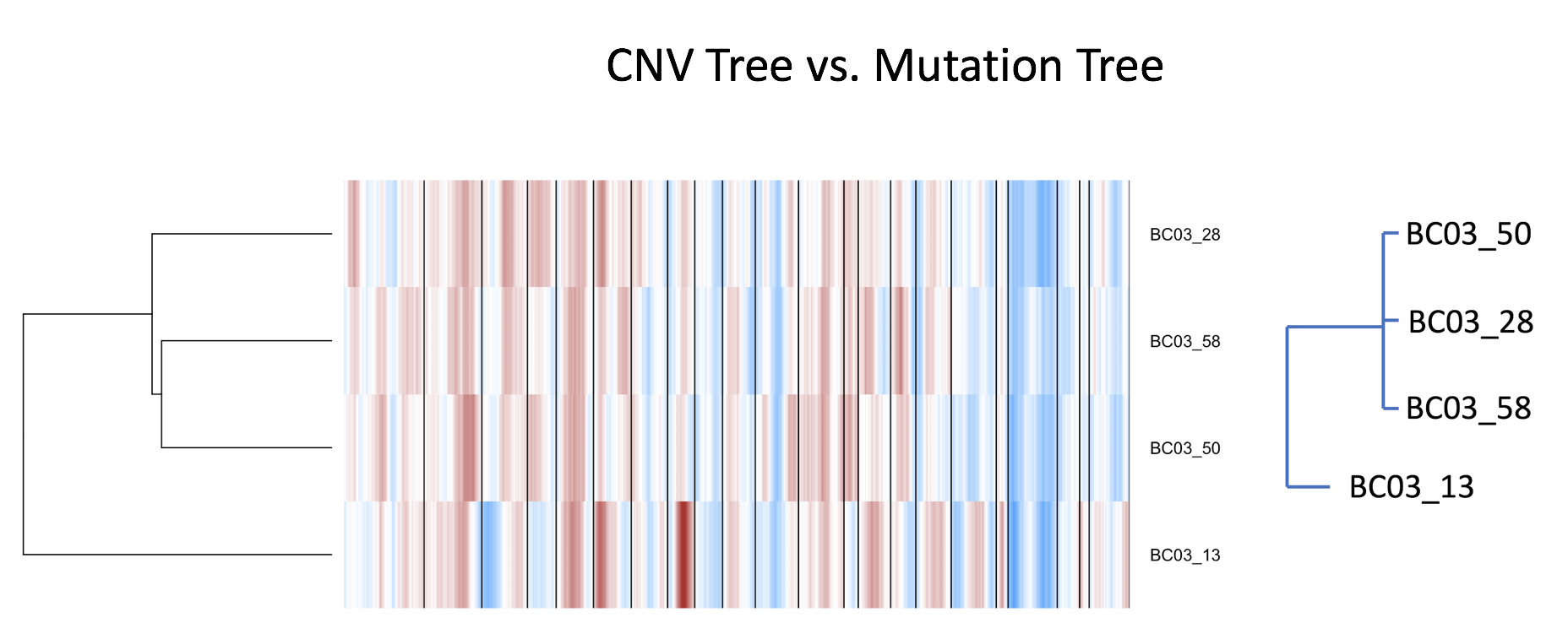 CNV Tree vs. Mutation Tree

BC03_28

BC03_58

BC03_50

BC03_13

BC03_50

BC03_28

BC03_58

BC03_13